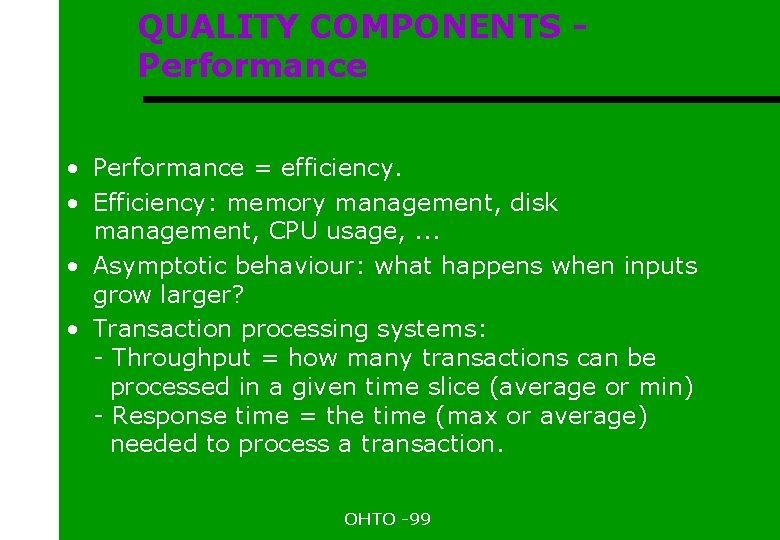 QUALITY COMPONENTS - Performance

• Performance = efficiency.
• Efficiency: memory management, disk management, CPU usage, ...
• Asymptotic behaviour: what happens when inputs grow larger?
• Transaction processing systems:
- Throughput = how many transactions can be processed in a given time slice (average or min)
- Response time = the time (max or average) needed to process a transaction.

OHTO -99